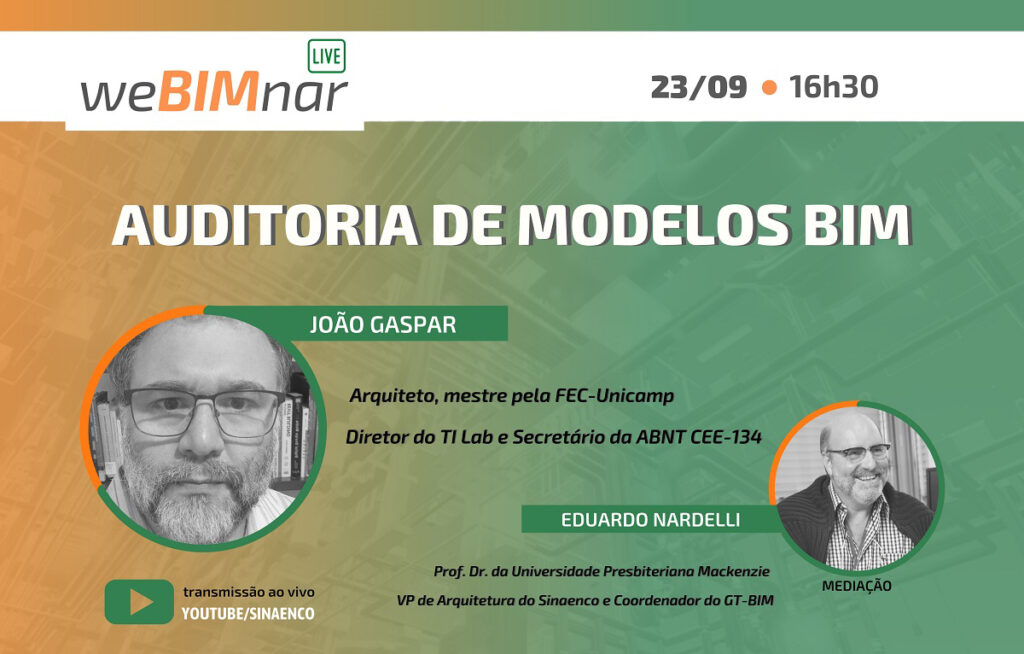 LIVE
weBIMnar

23/09 • 16h30

AUDITORIA DE MODELOS BIM

JOÃO GASPAR

Arquiteto, mestre pela FEC-Unicamp

Diretor do TI Lab e Secretário da ABNT CEE-134

EDUARDO NARDELLI

Prof. Dr. da Universidade Presbiteriana Mackenzie

VP de Arquitetura do Sinaenco e Coordenador do GT-BIM

MEDIAÇÃO

transmissão ao vivo
YOUTUBE/SINAENCO